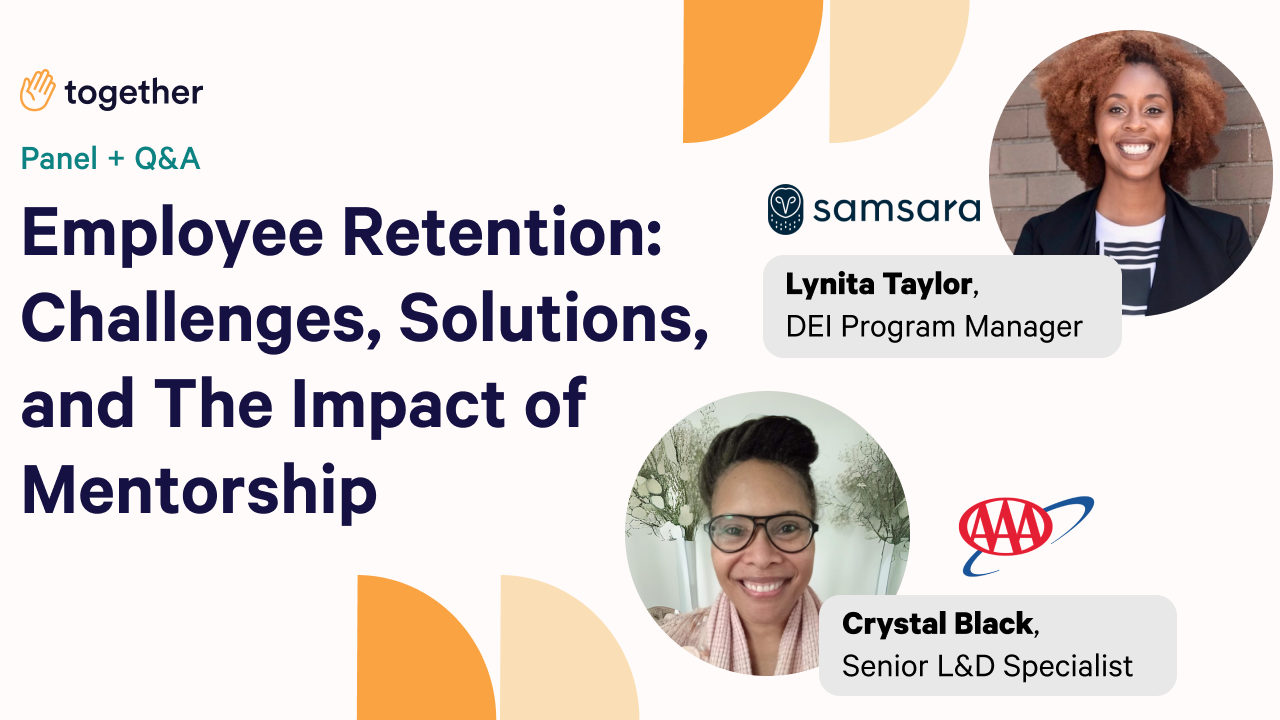 together

Panel + Q&A

Employee Retention: Challenges, Solutions, and The Impact of Mentorship

samsara

Lynita Taylor, DEI Program Manager

AAA

Crystal Black, Senior L&D Specialist